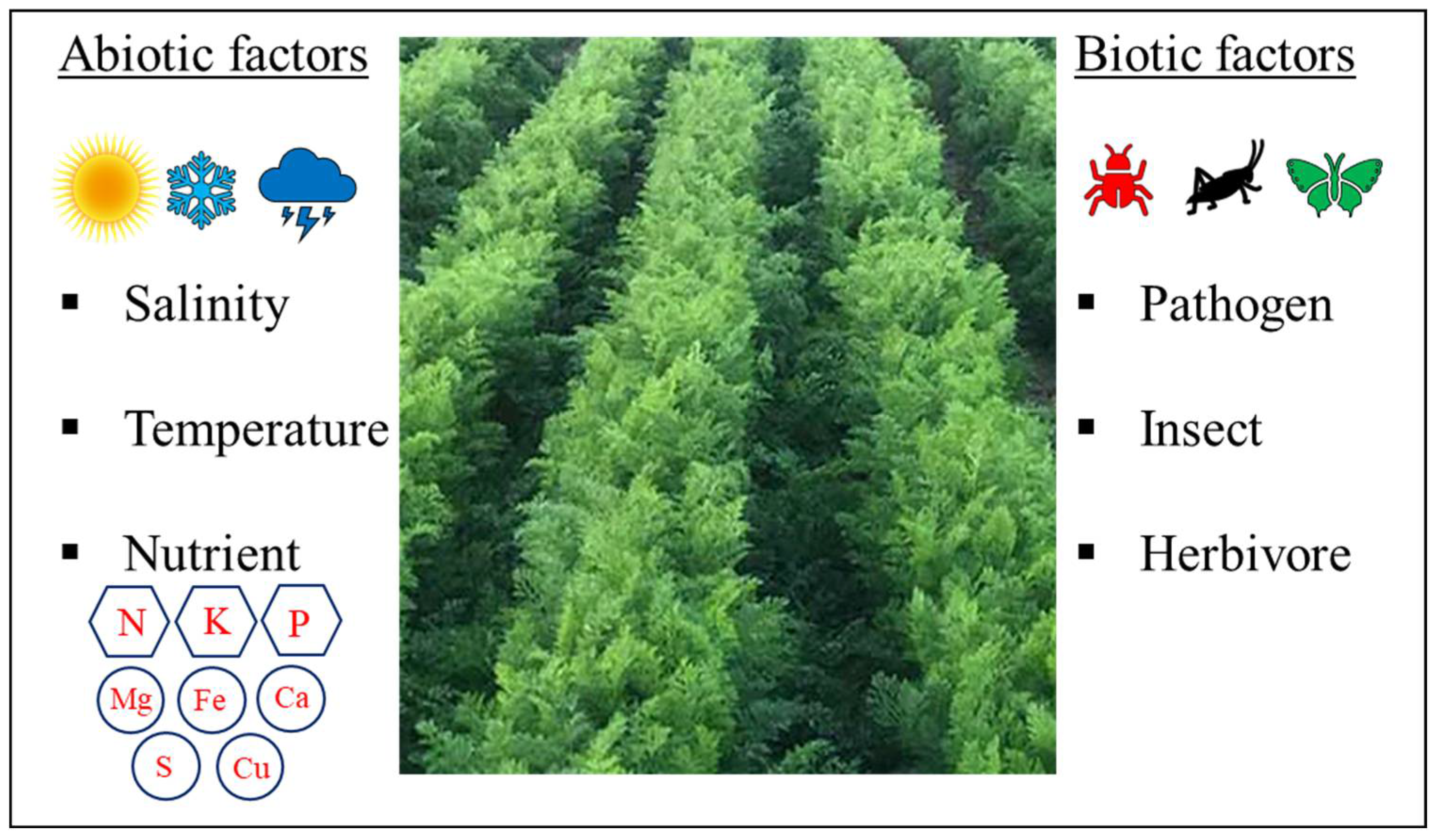 Abiotic factors

▪ Salinity

▪ Temperature

▪ Nutrient

N K P

Mg Fe Ca

S Cu

Biotic factors

▪ Pathogen

▪ Insect

▪ Herbivore